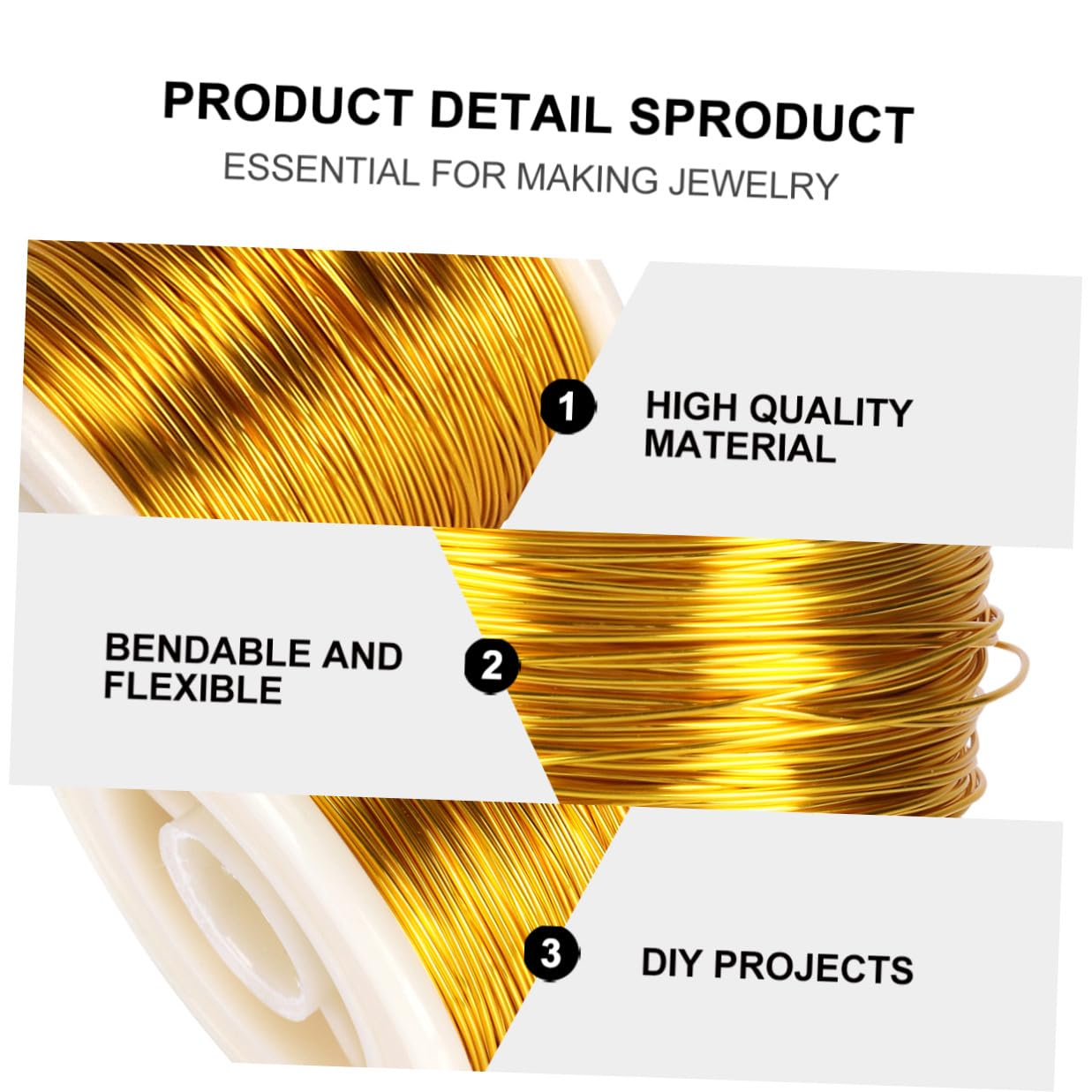 PRODUCT DETAIL SPRODUCT
ESSENTIAL FOR MAKING JEWELRY

1 HIGH QUALITY MATERIAL

BENDABLE AND FLEXIBLE 2

3 DIY PROJECTS